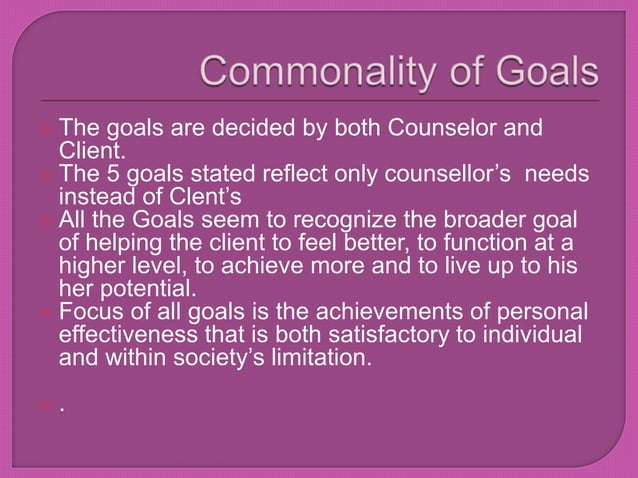 Commonality of Goals

The goals are decided by both Counselor and Client.

The 5 goals stated reflect only counsellor’s needs instead of Clent’s

All the Goals seem to recognize the broader goal of helping the client to feel better, to function at a higher level, to achieve more and to live up to his her potential.

Focus of all goals is the achievements of personal effectiveness that is both satisfactory to individual and within society’s limitation.

.